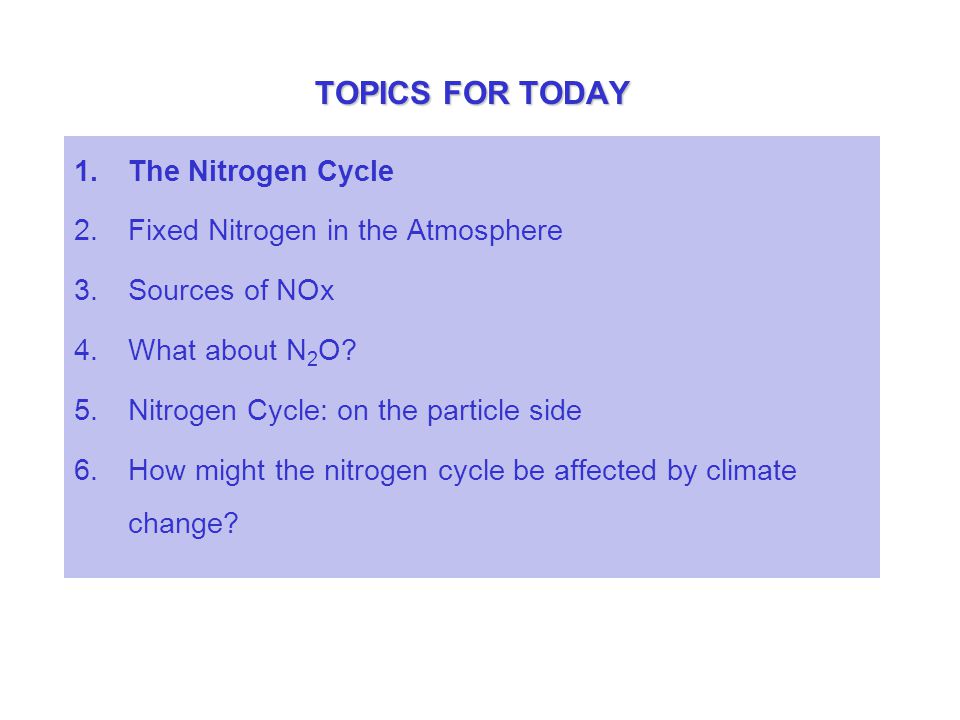 TOPICS FOR TODAY

1. The Nitrogen Cycle
2. Fixed Nitrogen in the Atmosphere
3. Sources of NOx
4. What about $N_2O$?
5. Nitrogen Cycle: on the particle side
6. How might the nitrogen cycle be affected by climate change?